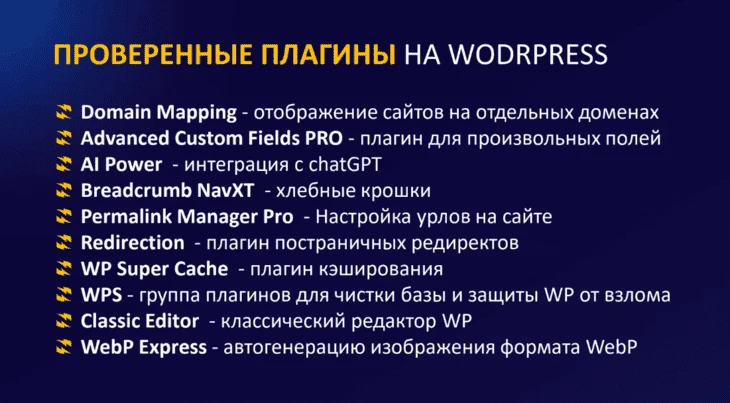 ПРОВЕРЕННЫЕ ПЛАГИНЫ НА WODRPRESS

Domain Mapping - отображение сайтов на отдельных доменах
Advanced Custom Fields PRO - плагин для произвольных полей
AI Power - интеграция с chatGPT
Breadcrumb NavXT - хлебные крошки
Permalink Manager Pro - Настройка урлов на сайте
Redirection - плагин постраничных редиректов
WP Super Cache - плагин кэширования
WPS - группа плагинов для чистки базы и защиты WP от взлома
Classic Editor - классический редактор WP
WebP Express - автогенерацию изображения формата WebP